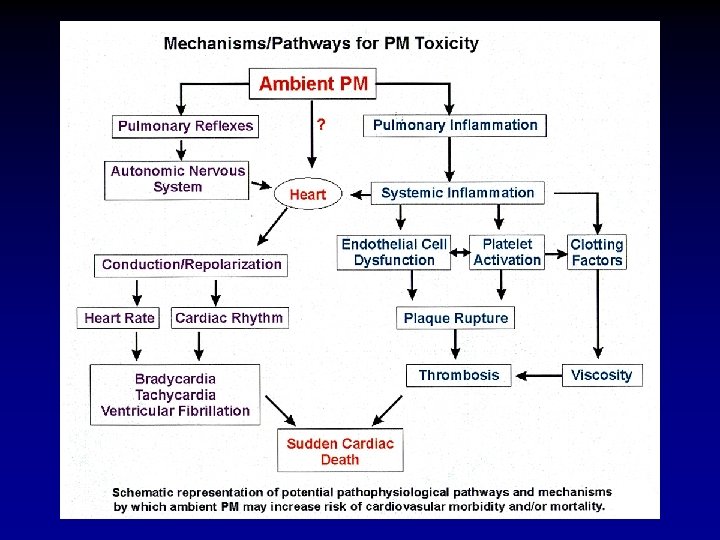 Mechanisms/Pathways for PM Toxicity

Ambient PM

Pulmonary Reflexes

?

Pulmonary Inflammation

Autonomic Nervous System

Heart

Systemic Inflammation

Endothelial Cell Dysfunction

Platelet Activation

Clotting Factors

Conduction/Repolarization

Heart Rate

Cardiac Rhythm

Plaque Rupture

Bradycardia Tachycardia Ventricular Fibrillation

Thrombosis

Viscosity

Sudden Cardiac Death

Schematic representation of potential pathophysiological pathways and mechanisms by which ambient PM may increase risk of cardiovasular morbidity and/or mortality.